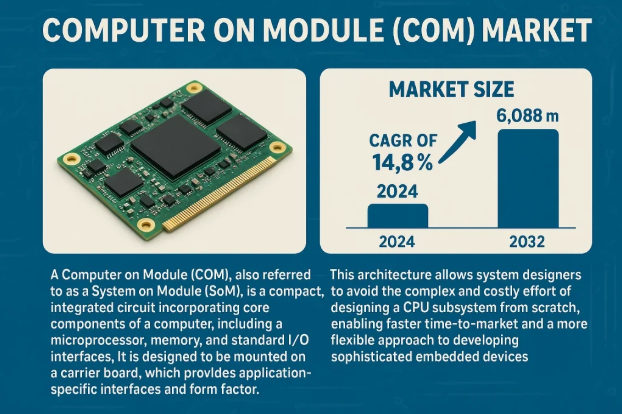 COMPUTER ON MODULE (COM) MARKET

MARKET SIZE

CAGR OF 14,8 %

6,088 m

2024

2024

2032

A Computer on Module (COM), also referred to as a System on Module (SoM), is a compact, integrated circuit incorporating core components of a computer, including a microprocessor, memory, and standard I/O interfaces, It is designed to be mounted on a carrier board, which provides application-specific interfaces and form factor.

This architecture allows system designers to avoid the complex and costly effort of designing a CPU subsystem from scratch, enabling faster time-to-market and a more flexible approach to developing sophisticated embedded devices